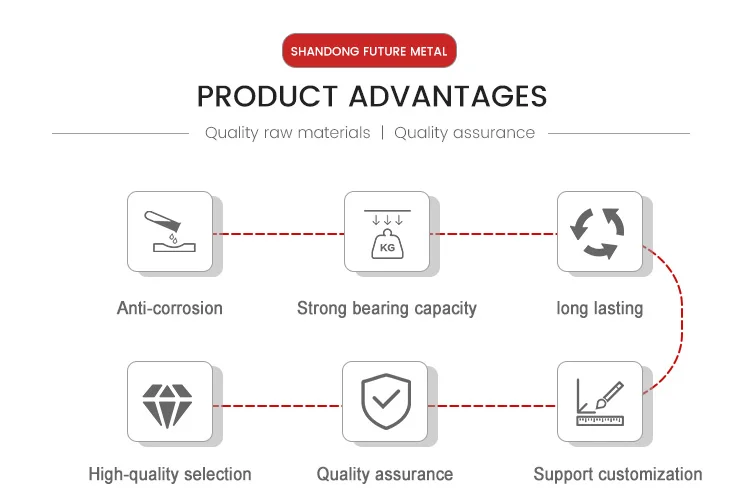 SHANDONG FUTURE METAL

PRODUCT ADVANTAGES

Quality raw materials | Quality assurance

KG

Anti-corrosion

Strong bearing capacity

long lasting

High-quality selection

Quality assurance

Support customization